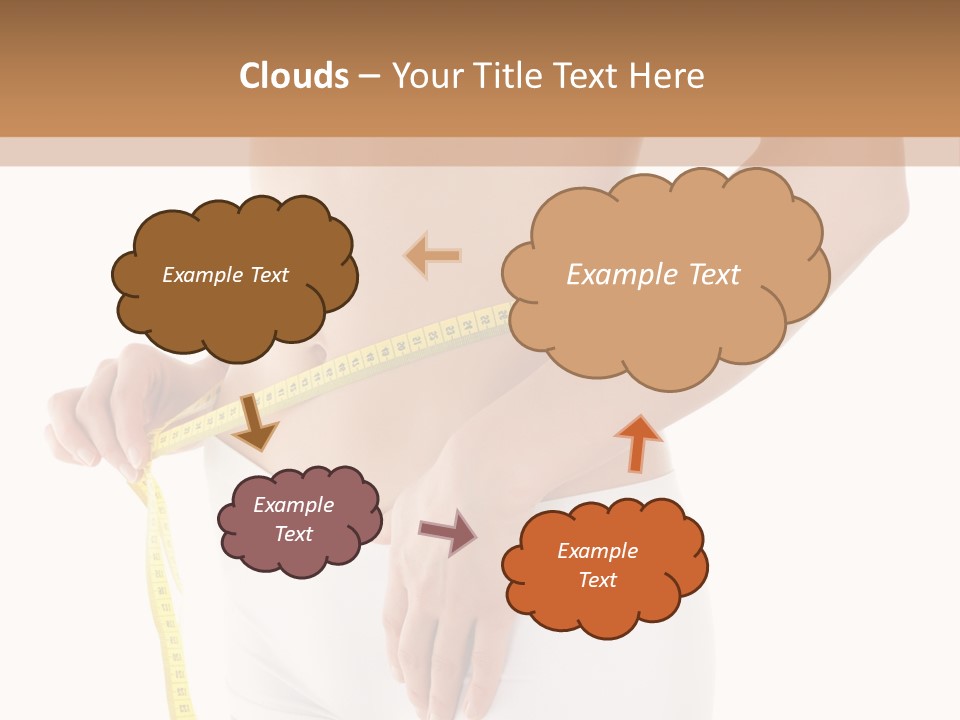 Clouds – Your Title Text Here

Example Text

Example Text

Example Text

Example Text